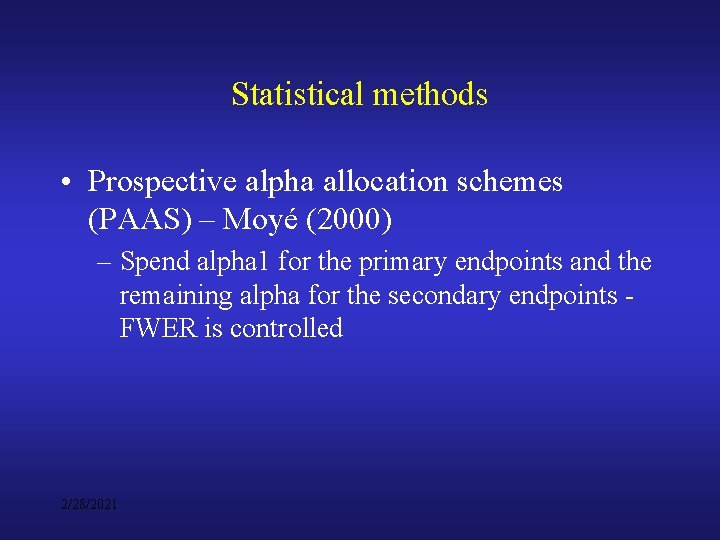 Statistical methods

• Prospective alpha allocation schemes (PAAS) – Moyé (2000)

– Spend alpha1 for the primary endpoints and the remaining alpha for the secondary endpoints - FWER is controlled

2/28/2021